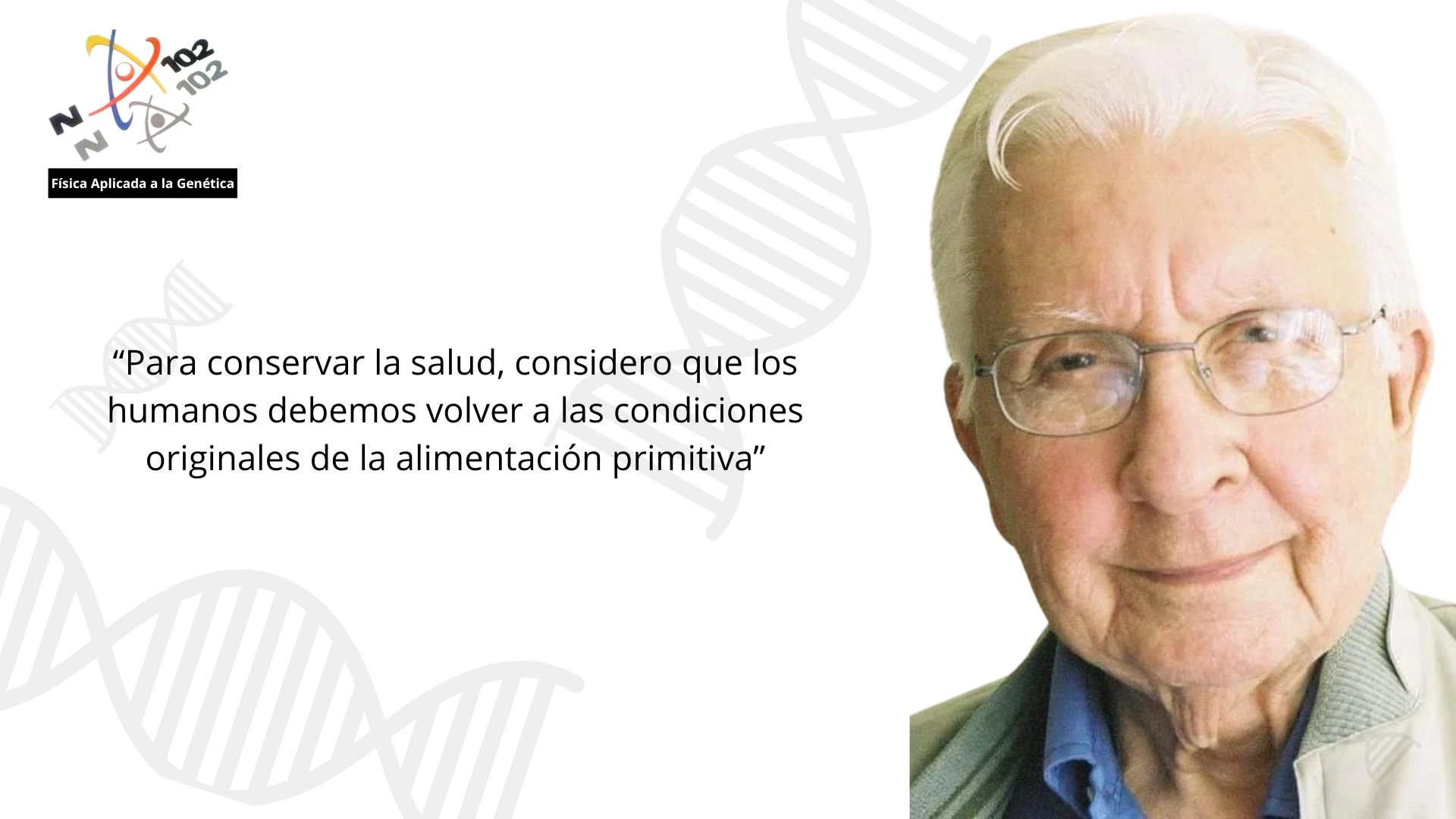 N 102
N 102

Física Aplicada a la Genética

“Para conservar la salud, considero que los humanos debemos volver a las condiciones originales de la alimentación primitiva”